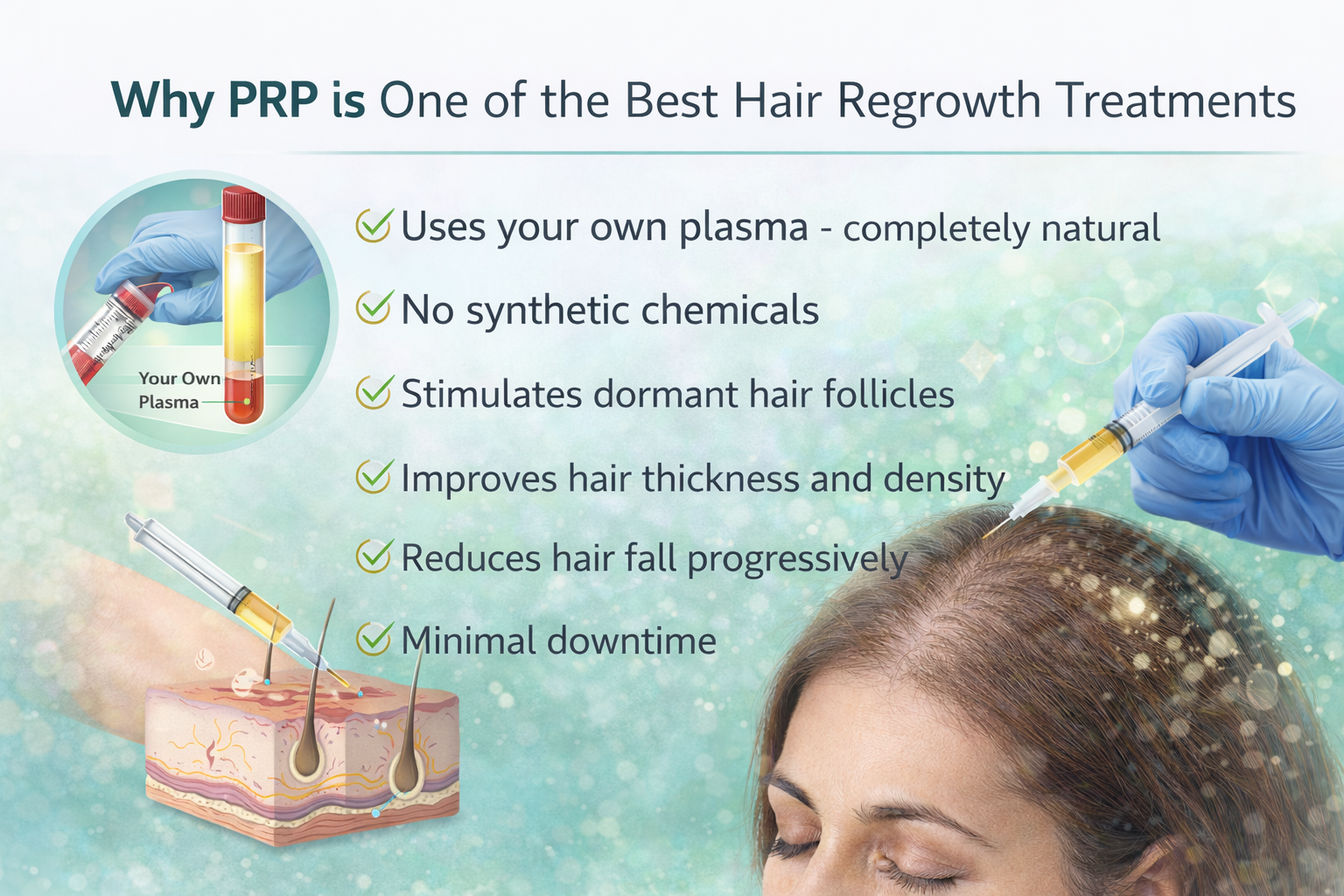 Why PRP is One of the Best Hair Regrowth Treatments

Your Own Plasma

Uses your own plasma - completely natural

No synthetic chemicals

Stimulates dormant hair follicles

Improves hair thickness and density

Reduces hair fall progressively

Minimal downtime